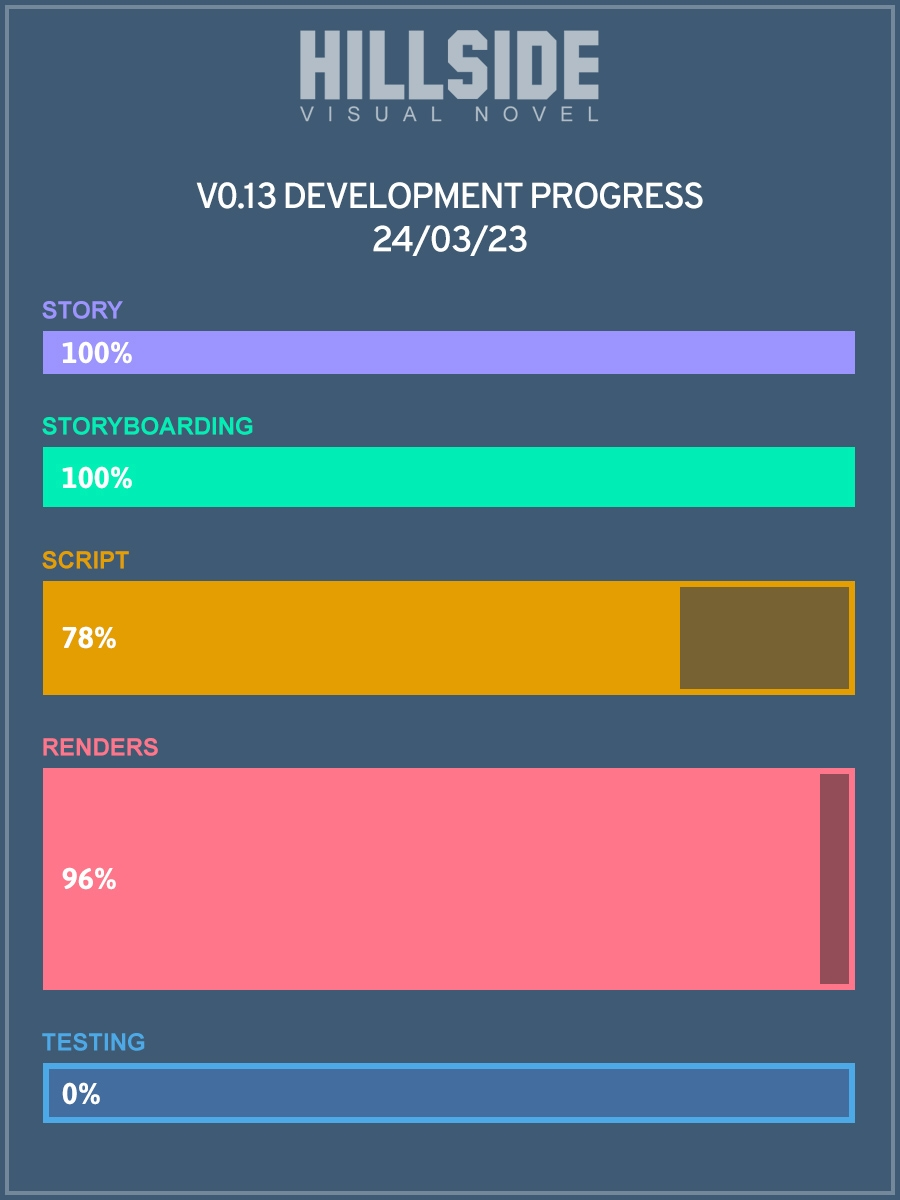 HILLSIDE
VISUAL NOVEL

V0.13 DEVELOPMENT PROGRESS
24/03/23

STORY
100%

STORYBOARDING
100%

SCRIPT
78%

RENDERS
96%

TESTING
0%